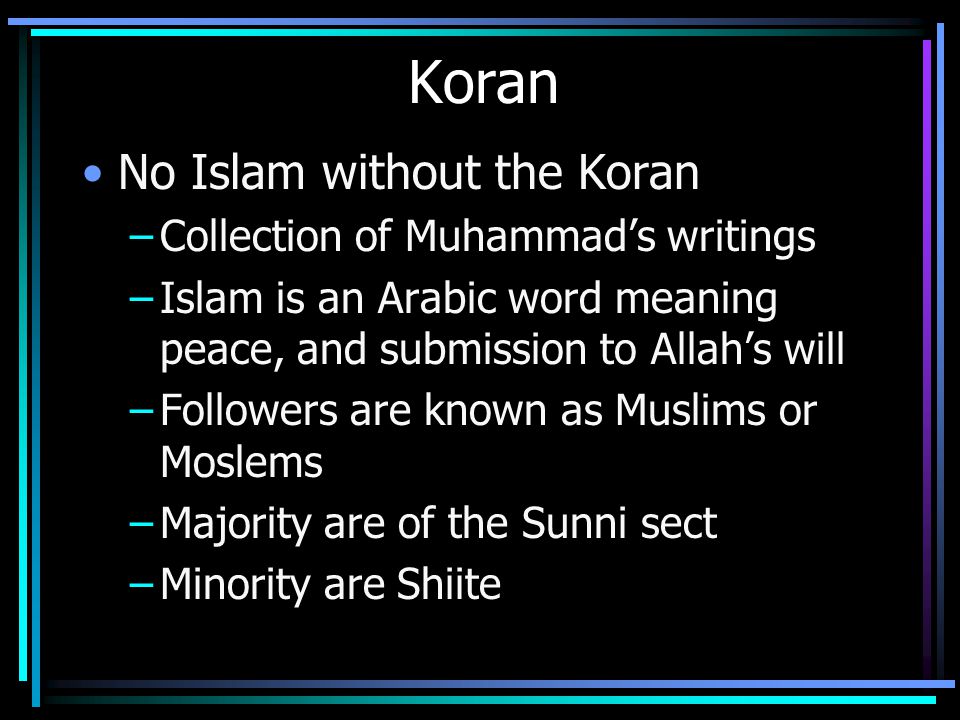 Koran

• No Islam without the Koran
– Collection of Muhammad’s writings
– Islam is an Arabic word meaning peace, and submission to Allah’s will
– Followers are known as Muslims or Moslems
– Majority are of the Sunni sect
– Minority are Shiite